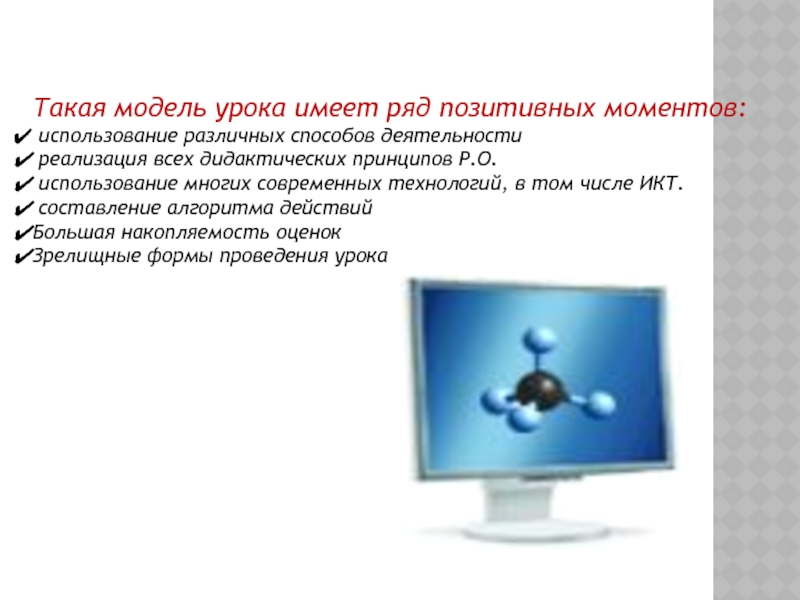 Такая модель урока имеет ряд позитивных моментов:
✔ использование различных способов деятельности
✔ реализация всех дидактических принципов Р.О.
✔ использование многих современных технологий, в том числе ИКТ.
✔ составление алгоритма действий
✔Большая накопляемость оценок
✔Зрелищные формы проведения урока